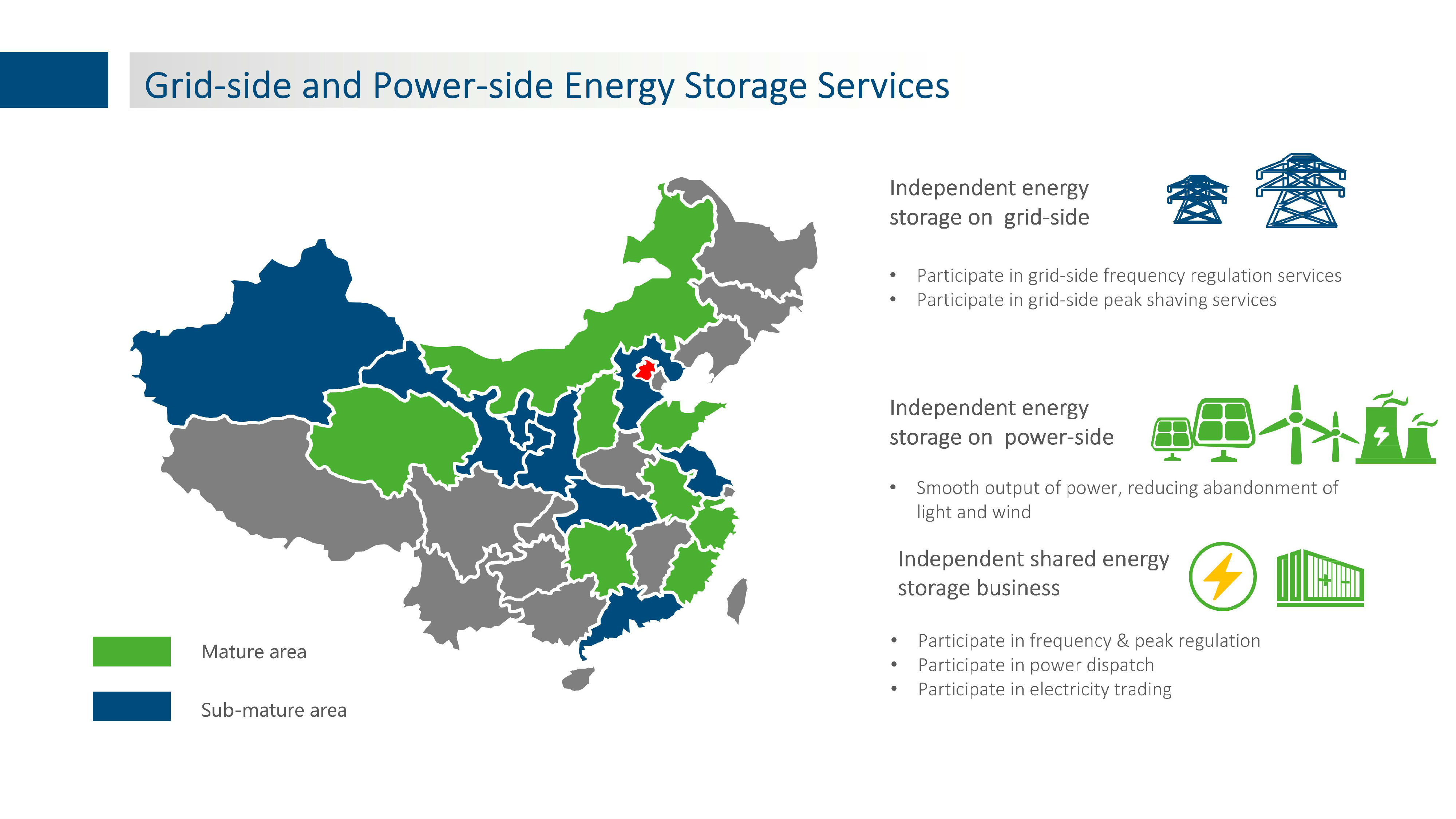 Grid-side and Power-side Energy Storage Services

Mature area

Sub-mature area

Independent energy storage on grid-side

• Participate in grid-side frequency regulation services
• Participate in grid-side peak shaving services

Independent energy storage on power-side

• Smooth output of power, reducing abandonment of light and wind

Independent shared energy storage business

• Participate in frequency & peak regulation
• Participate in power dispatch
• Participate in electricity trading